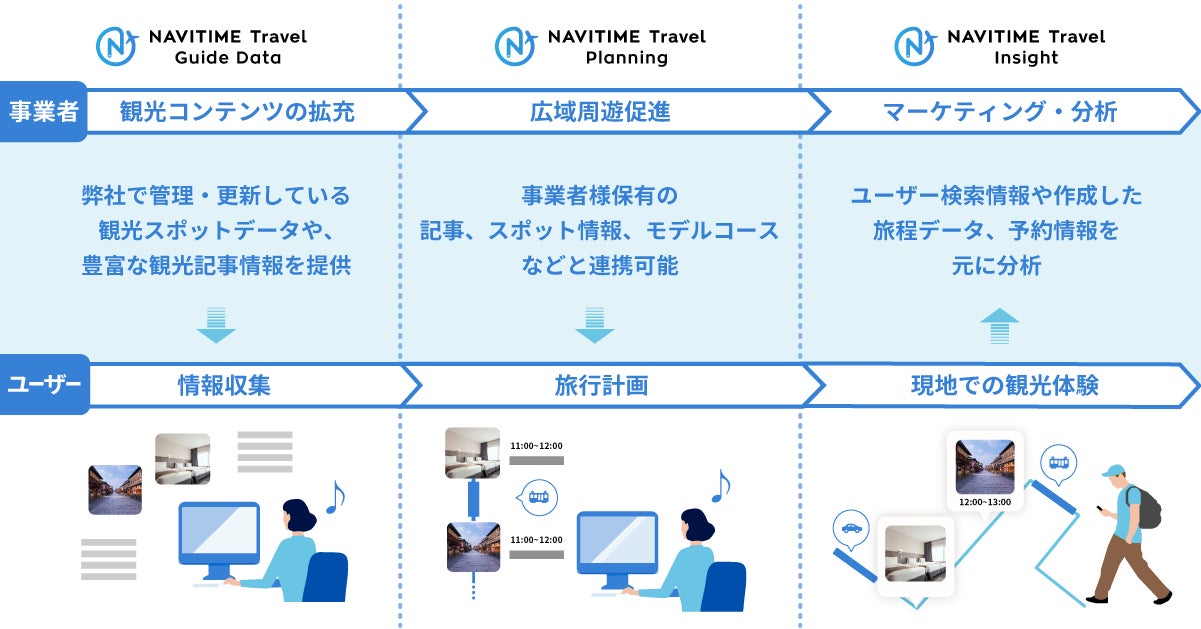 NAVITIME Travel Guide Data

NAVITIME Travel Planning

NAVITIME Travel Insight

事業者

観光コンテンツの拡充

広域周遊促進

マーケティング・分析

弊社で管理・更新している観光スポットデータや、豊富な観光記事情報を提供

事業者様保有の記事、スポット情報、モデルコースなどと連携可能

ユーザー検索情報や作成した旅程データ、予約情報を元に分析

ユーザー

情報収集

旅行計画

現地での観光体験

11:00~12:00

11:00~12:00

12:00~13:00